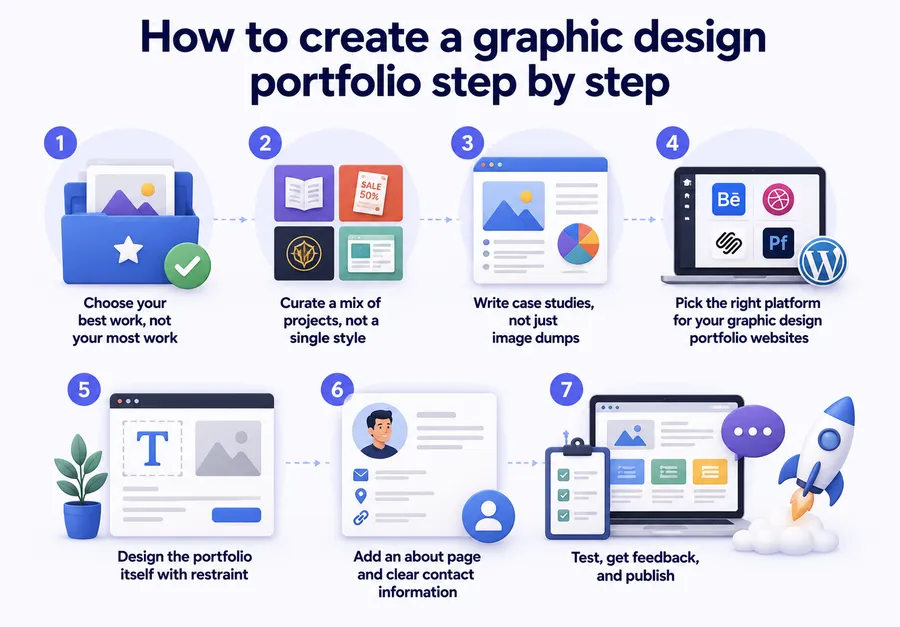 How to create a graphic design portfolio step by step

1
Choose your best work, not your most work

2
SALE 50%
Curate a mix of projects, not a single style

3
Write case studies, not just image dumps

4
Bē
Pf
Pick the right platform for your graphic design portfolio websites

5
T
Design the portfolio itself with restraint

6
Add an about page and clear contact information

7
Test, get feedback, and publish